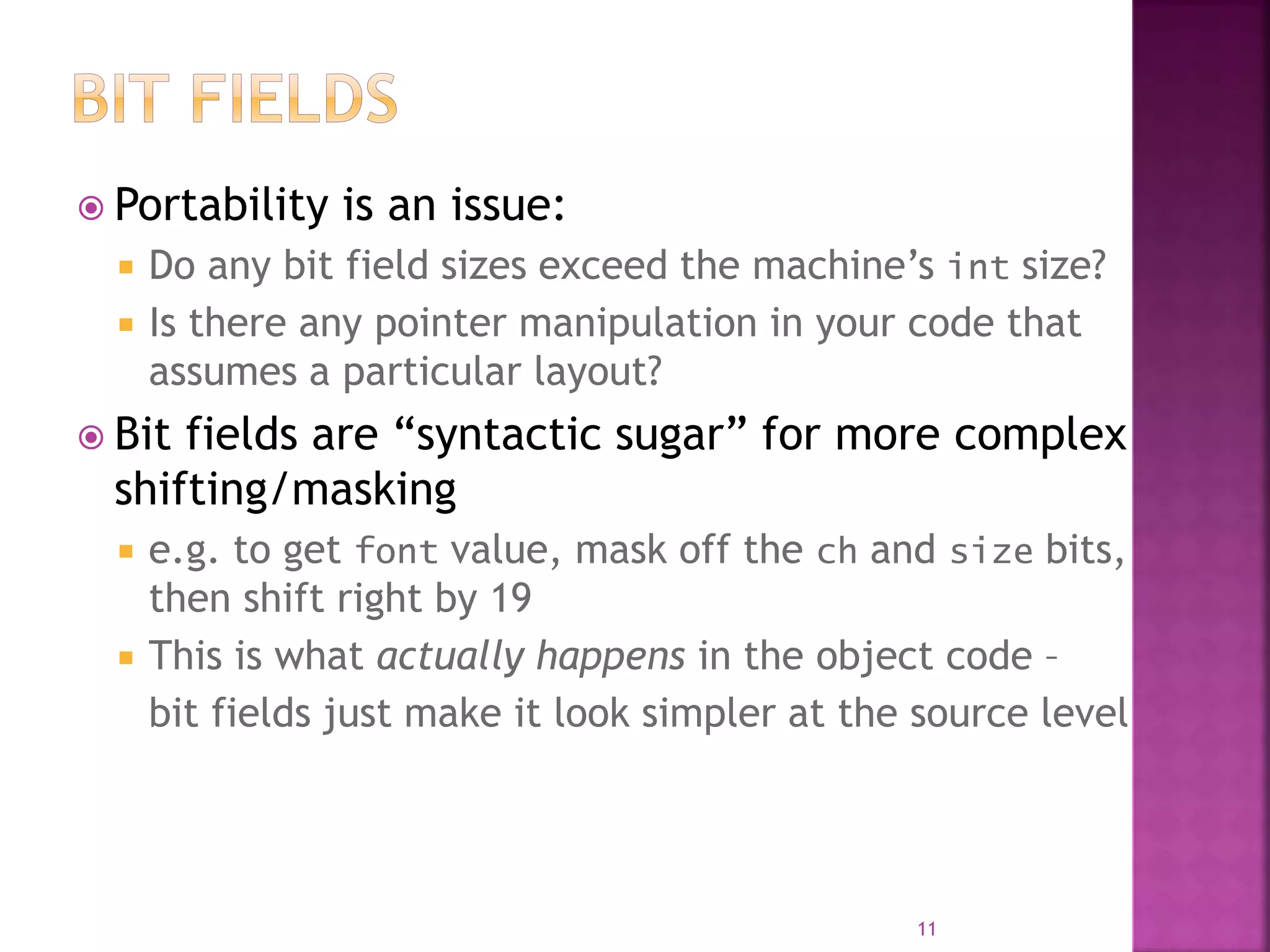 BIT FIELDS

Portability is an issue:

Do any bit field sizes exceed the machine's int size?

Is there any pointer manipulation in your code that assumes a particular layout?

Bit fields are "syntactic sugar" for more complex shifting/masking

e.g. to get font value, mask off the ch and size bits, then shift right by 19

This is what actually happens in the object code – bit fields just make it look simpler at the source level

11